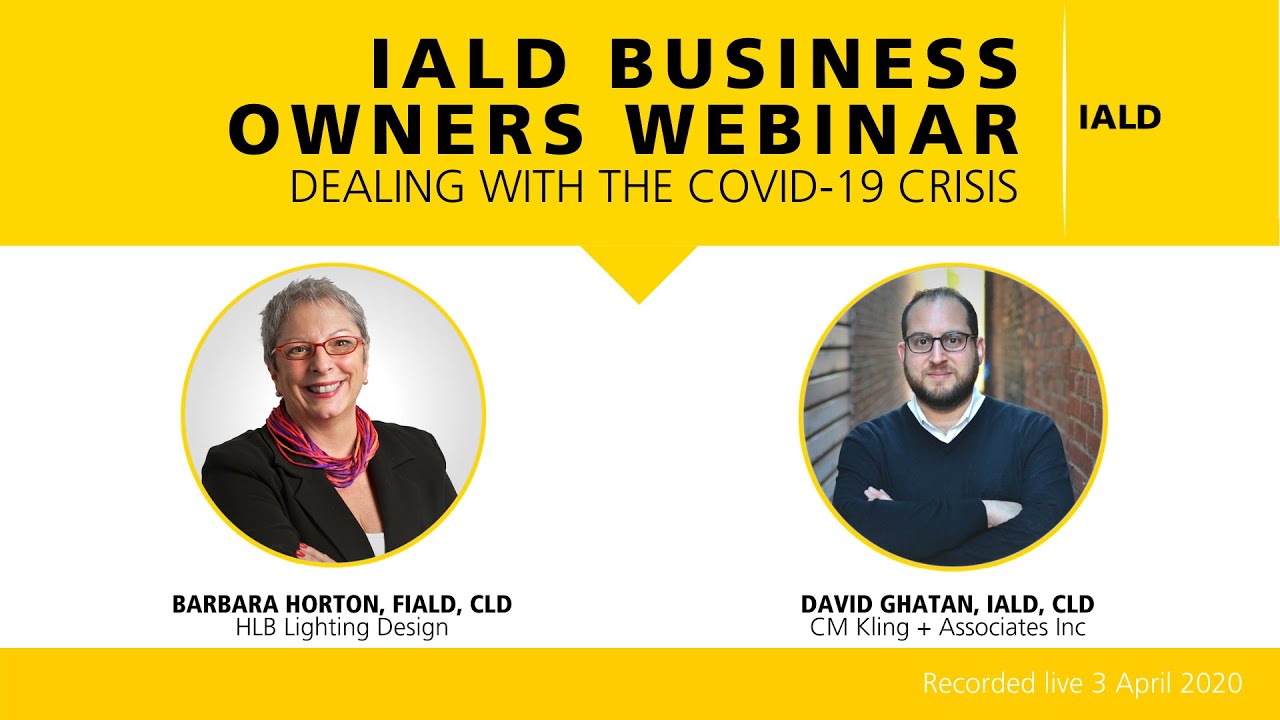 IALD BUSINESS OWNERS WEBINAR
DEALING WITH THE COVID-19 CRISIS

IALD

BARBARA HORTON, FIALD, CLD
HLB Lighting Design

DAVID GHATAN, IALD, CLD
CM Kling + Associates Inc

Recorded live 3 April 2020